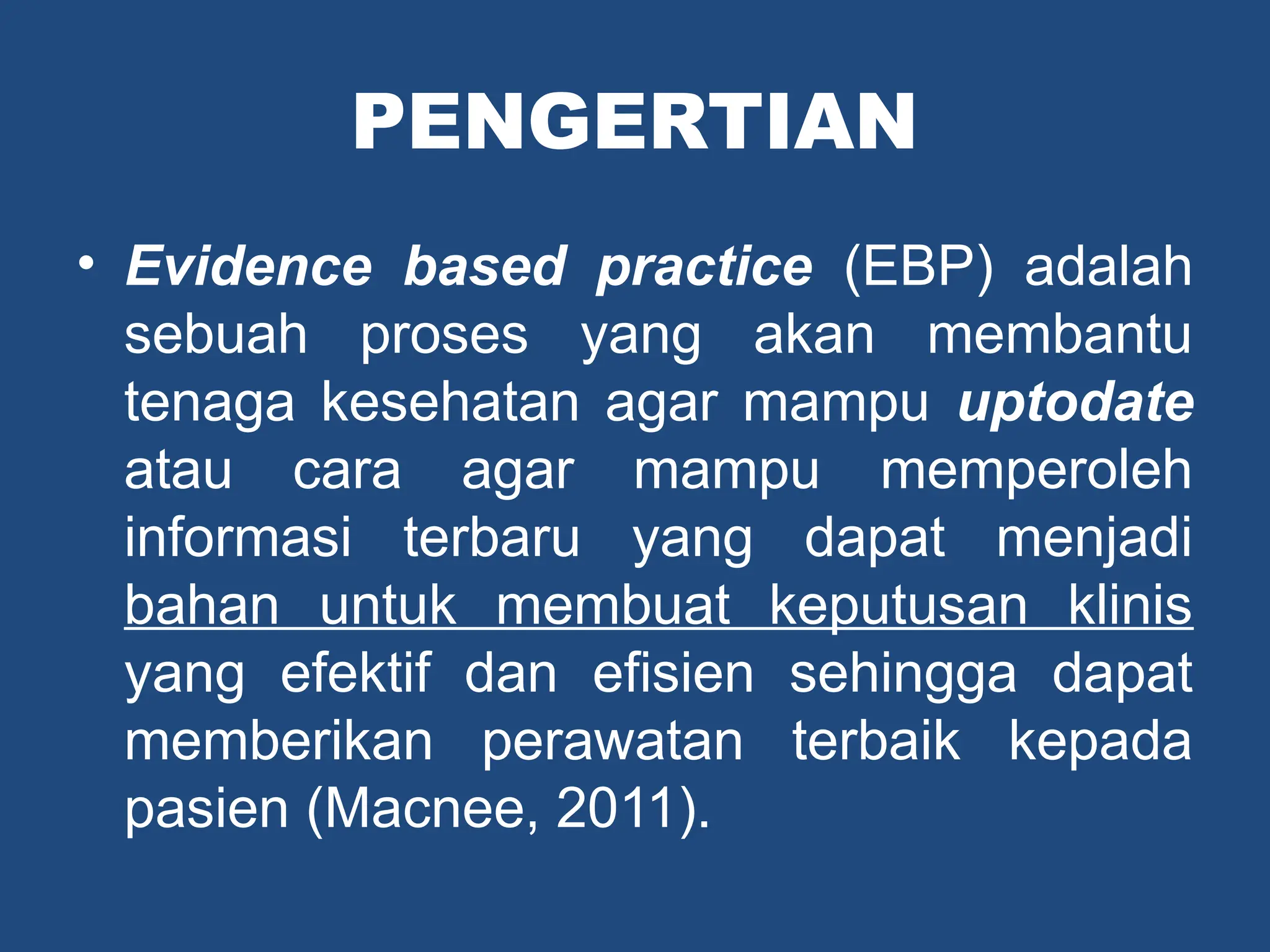 PENGERTIAN

• Evidence based practice (EBP) adalah sebuah proses yang akan membantu tenaga kesehatan agar mampu uptodate atau cara agar mampu memperoleh informasi terbaru yang dapat menjadi bahan untuk membuat keputusan klinis yang efektif dan efisien sehingga dapat memberikan perawatan terbaik kepada pasien (Macnee, 2011).